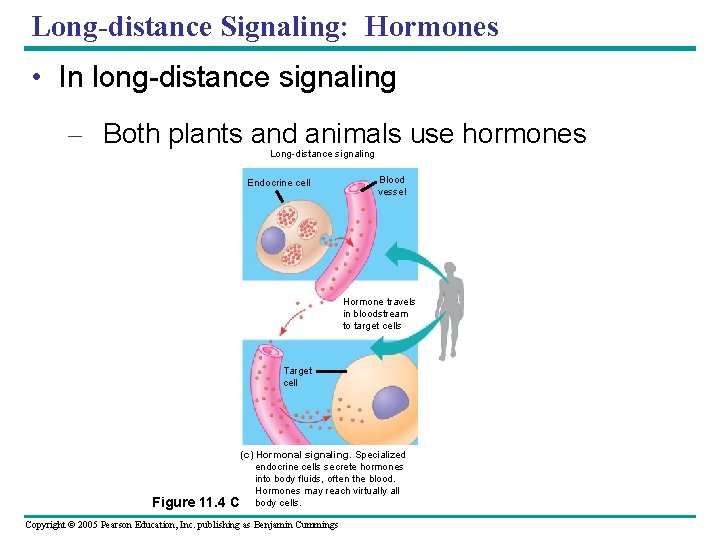 Long-distance Signaling: Hormones

• In long-distance signaling

– Both plants and animals use hormones

Long-distance signaling

Endocrine cell

Blood vessel

Hormone travels in bloodstream to target cells

Target cell

(c) Hormonal signaling. Specialized endocrine cells secrete hormones into body fluids, often the blood. Hormones may reach virtually all body cells.

Figure 11.4 C

Copyright © 2005 Pearson Education, Inc. publishing as Benjamin Cummings